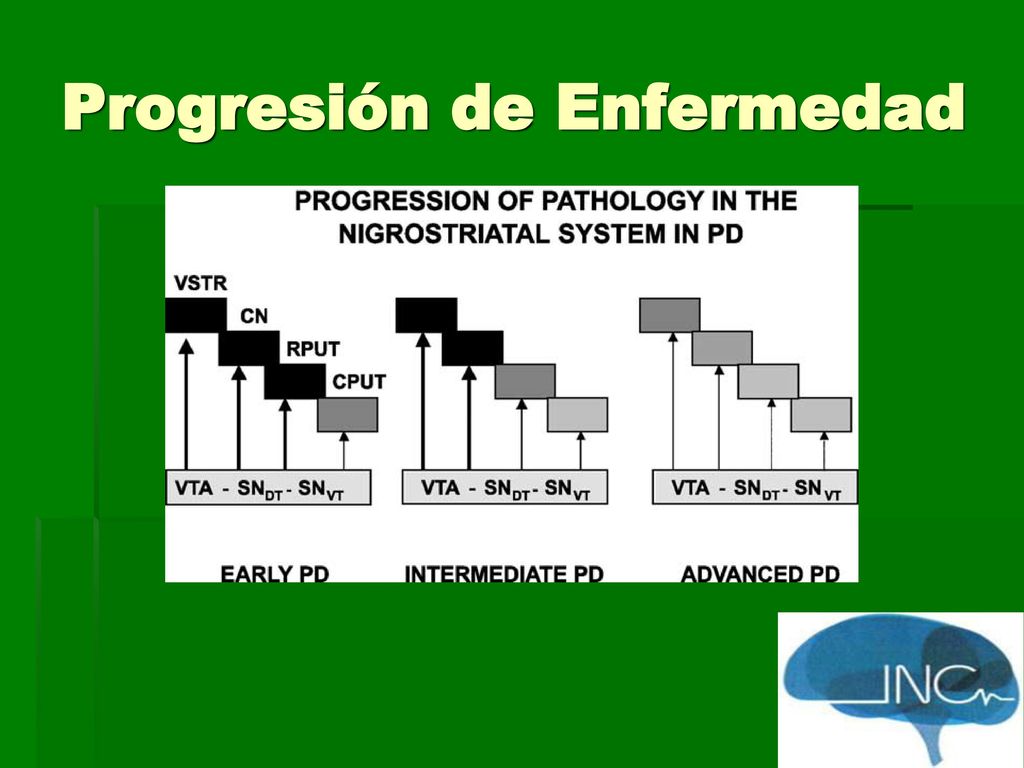 Progresión de Enfermedad

PROGRESSION OF PATHOLOGY IN THE NIGROSTRIATAL SYSTEM IN PD

VSTR
CN
RPUT
CPUT

VTA - $SN_{DT}$ - $SN_{VT}$

VTA - $SN_{DT}$ - $SN_{VT}$

VTA - $SN_{DT}$ - $SN_{VT}$

EARLY PD

INTERMEDIATE PD

ADVANCED PD

INC